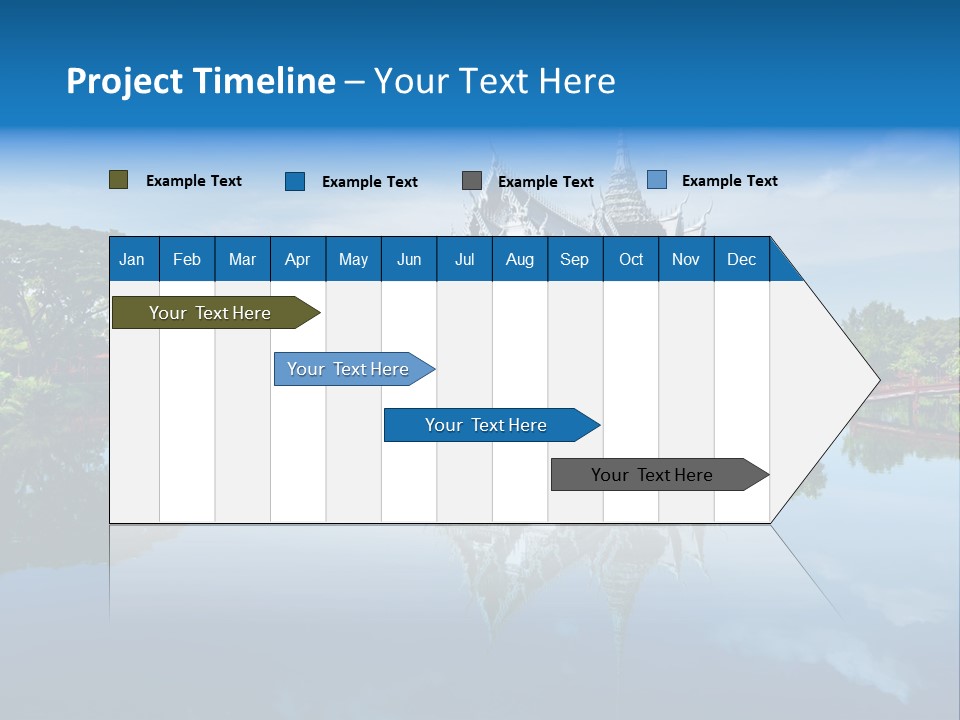 Project Timeline – Your Text Here

Example Text
Example Text
Example Text
Example Text

| Jan | Feb | Mar | Apr | May | Jun | Jul | Aug | Sep | Oct | Nov | Dec |
|---|---|---|---|---|---|---|---|---|---|---|---|

Your Text Here
Your Text Here
Your Text Here
Your Text Here